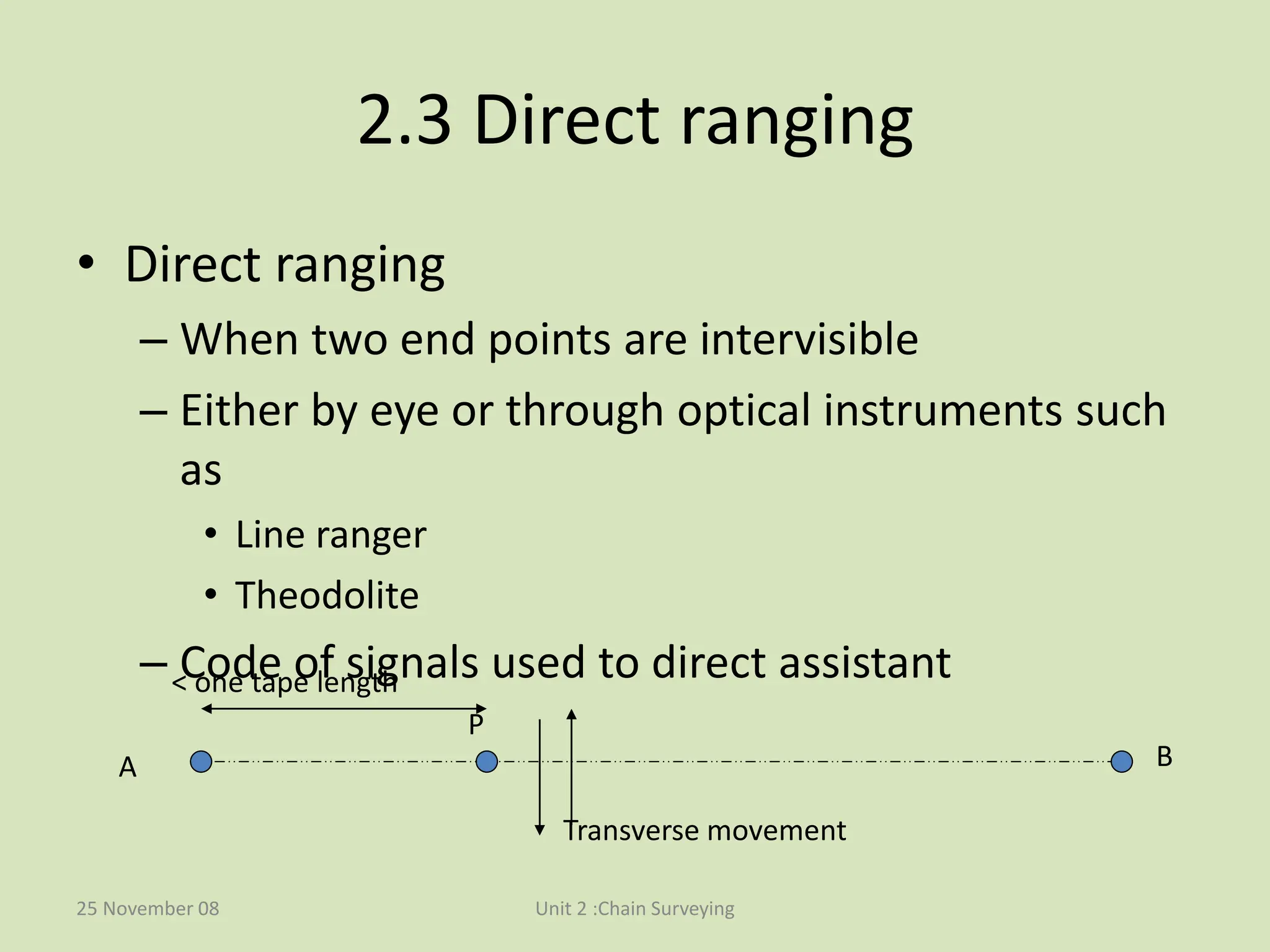 2.3 Direct ranging

• Direct ranging

– When two end points are intervisible

– Either by eye or through optical instruments such as

• Line ranger

• Theodolite

– Code of signals used to direct assistant

< one tape length

P

A

B

Transverse movement

25 November 08

Unit 2 :Chain Surveying